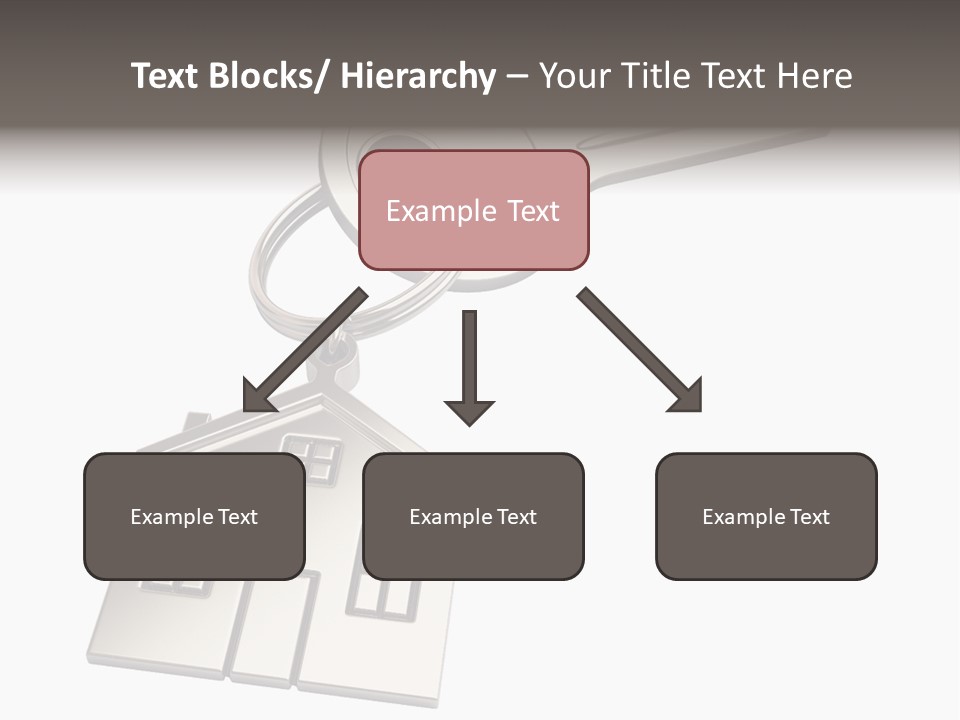 Text Blocks/ Hierarchy – Your Title Text Here

Example Text

Example Text

Example Text

Example Text